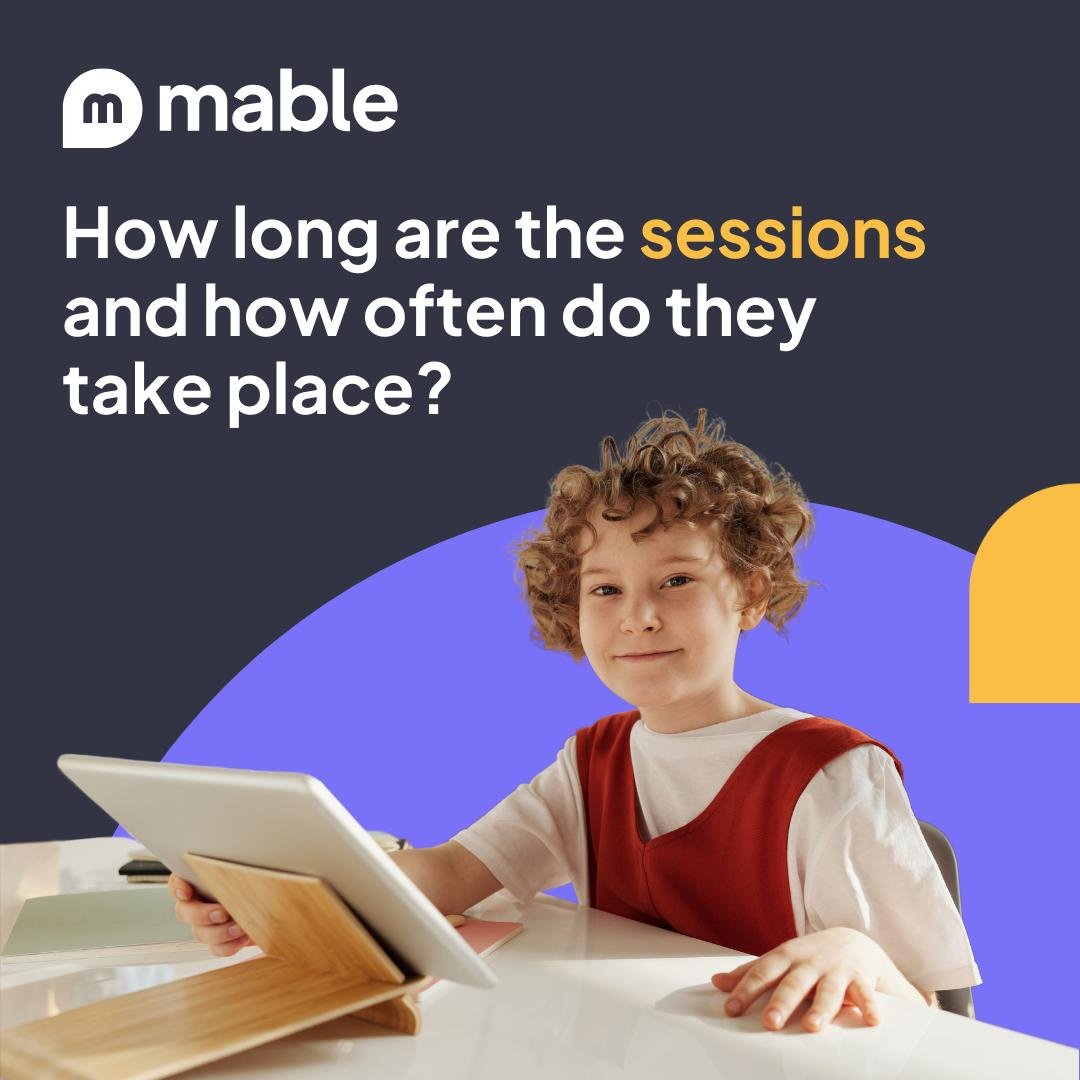 m mable

How long are the sessions and how often do they take place?